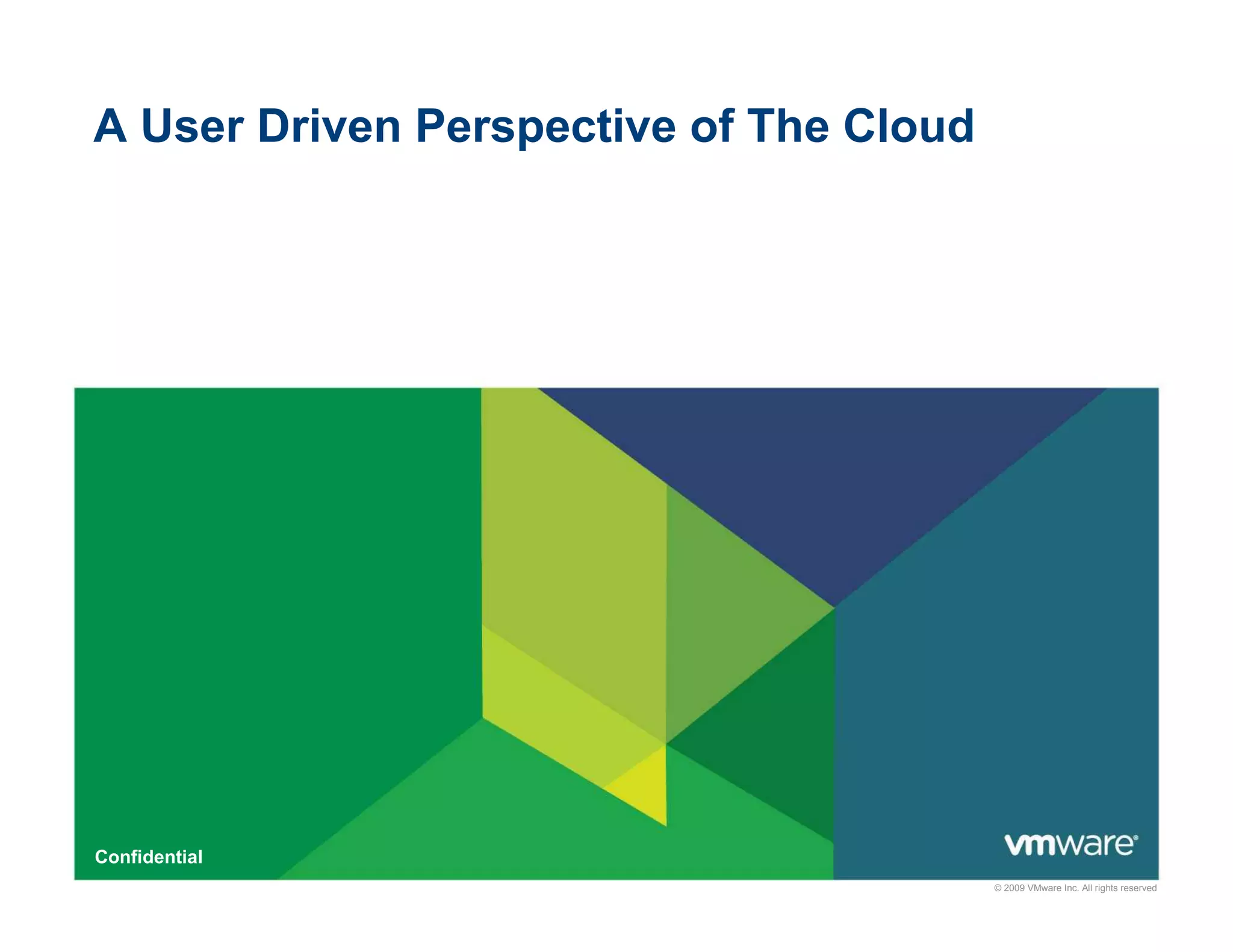 A User Driven Perspective of The Cloud

Confidential

vmware®

© 2009 VMware Inc. All rights reserved